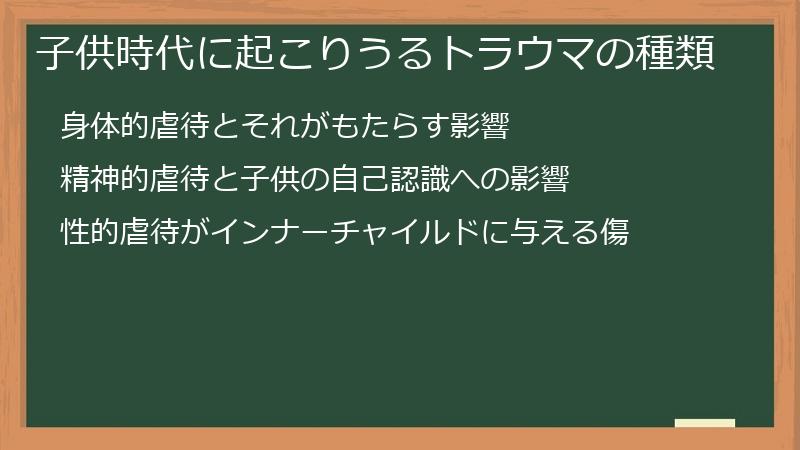 子供時代に起こりうるトラウマの種類

身体的虐待とそれがもたらす影響

精神的虐待と子供の自己認識への影響

性的虐待がインナーチャイルドに与える傷